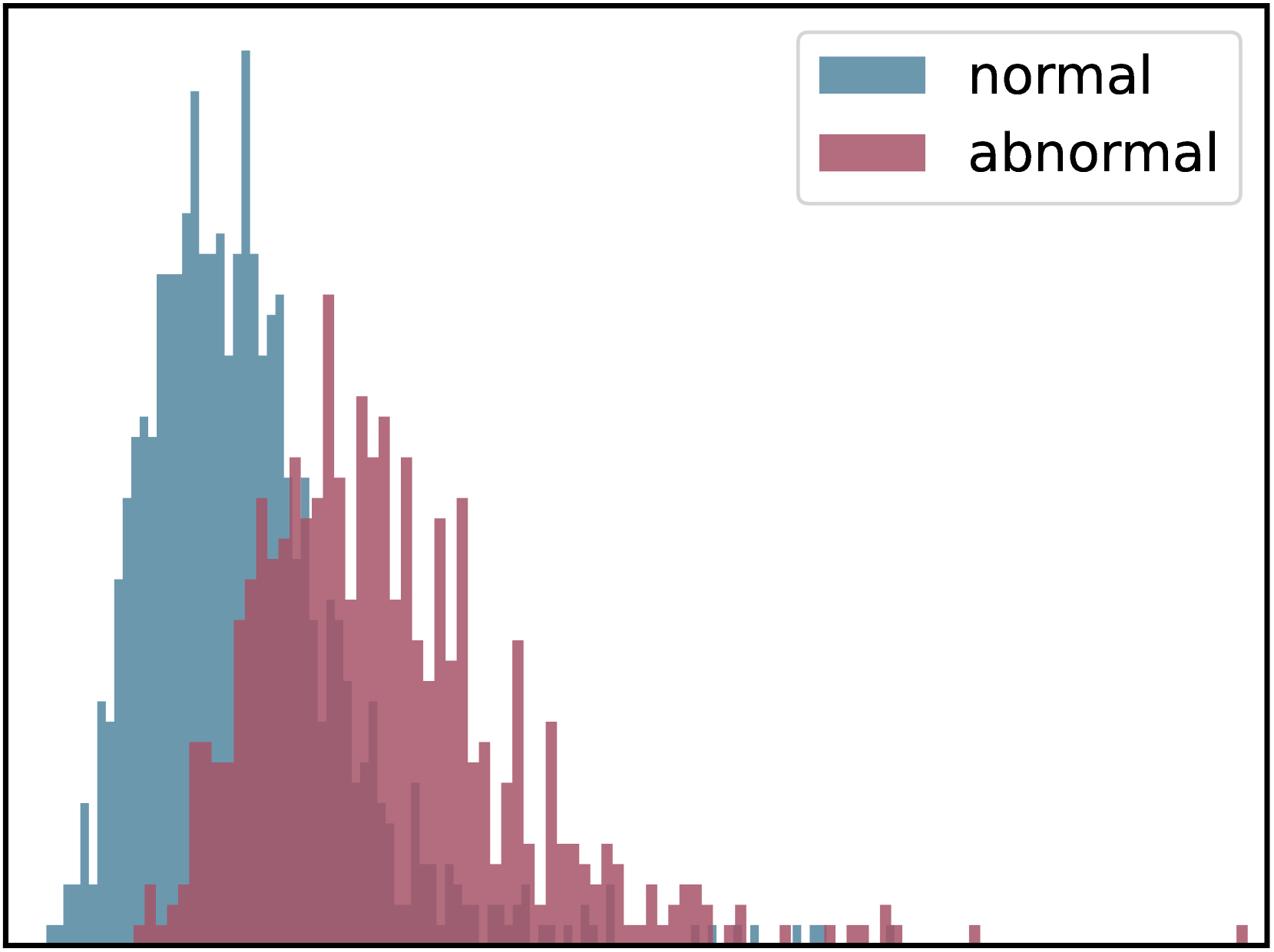 normal
abnormal